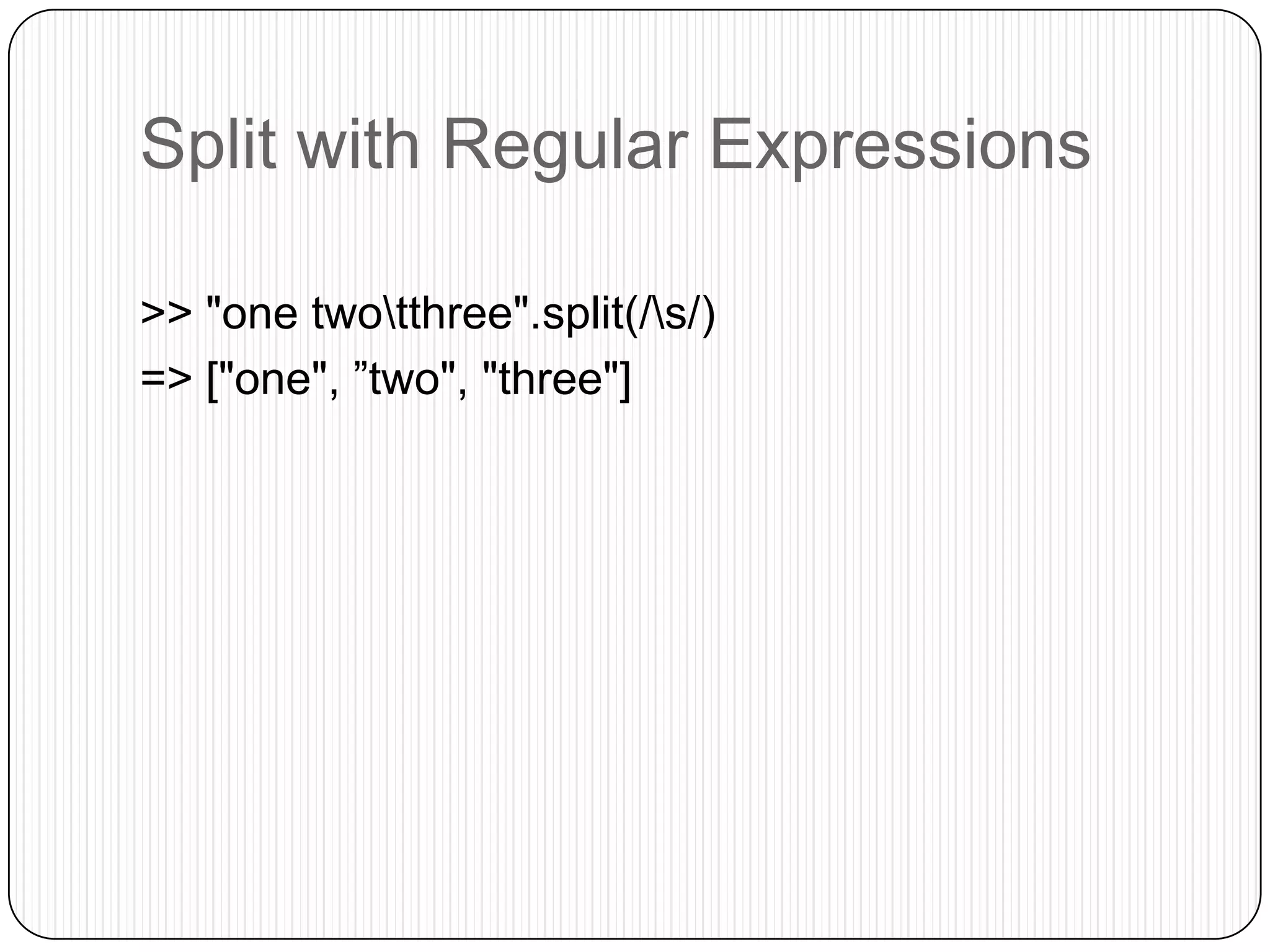 Split with Regular Expressions

>> "one two\tthree".split(/\s/)
=> ["one", ”two", "three"]